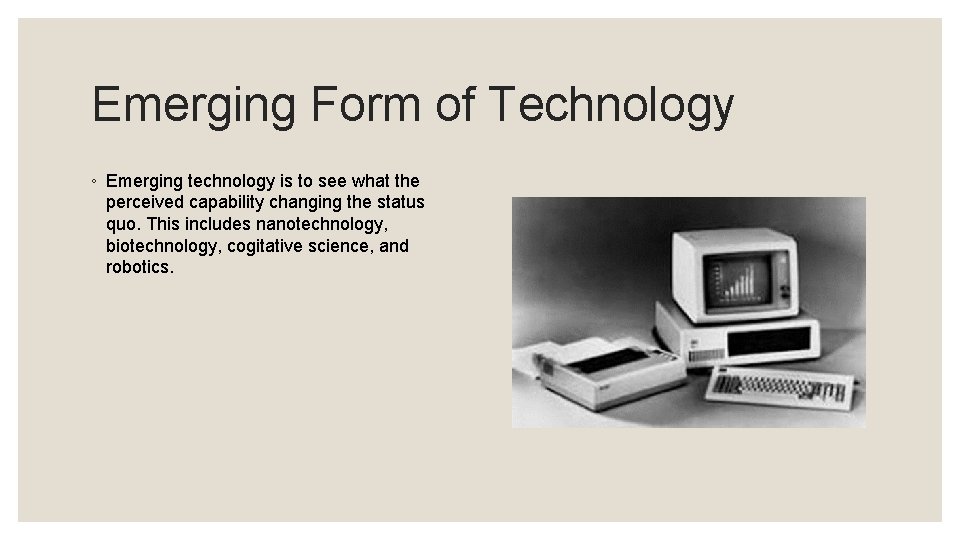 Emerging Form of Technology

◦ Emerging technology is to see what the perceived capability changing the status quo. This includes nanotechnology, biotechnology, cogitative science, and robotics.